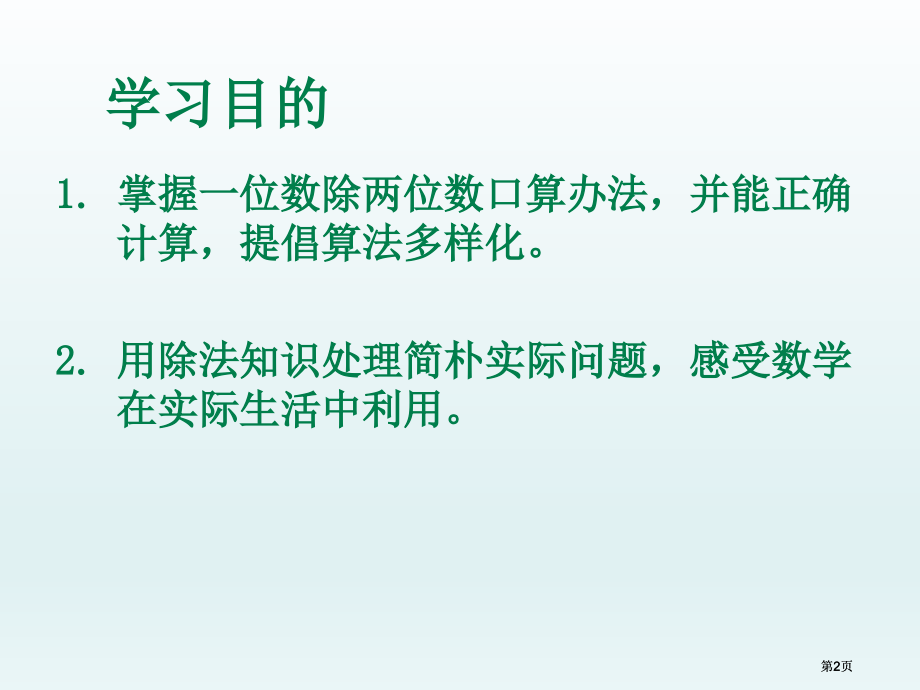 学习目的

1. 掌握一位数除两位数口算办法，并能正确计算，提倡算法多样化。

2. 用除法知识处理简朴实际问题，感受数学在实际生活中利用。

第2页